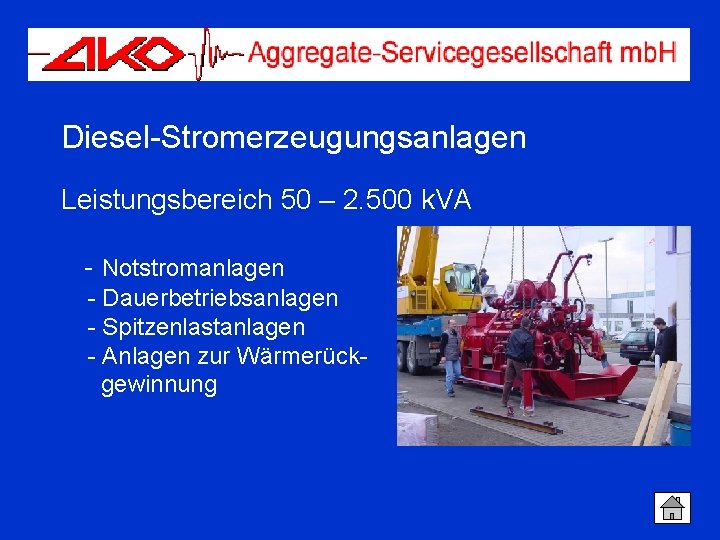 AKO Aggregate-Servicegesellschaft mbH

Diesel-Stromerzeugungsanlagen

Leistungsbereich 50 – 2.500 kVA

- Notstromanlagen
- Dauerbetriebsanlagen
- Spitzenlastanlagen
- Anlagen zur Wärmerückgewinnung